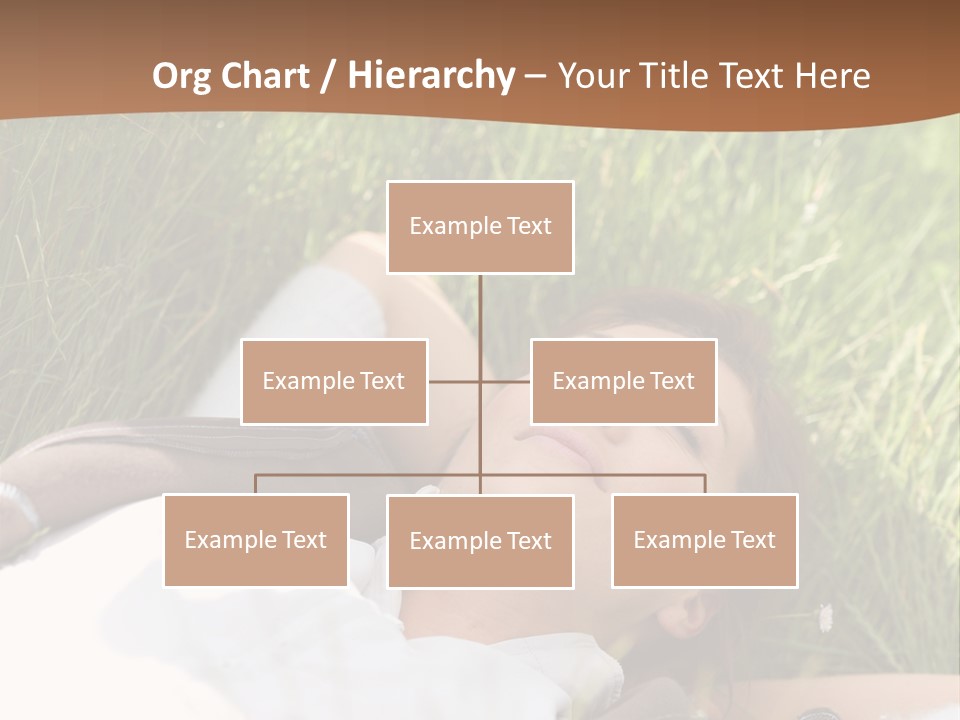 Org Chart / Hierarchy – Your Title Text Here

Example Text

Example Text

Example Text

Example Text

Example Text

Example Text